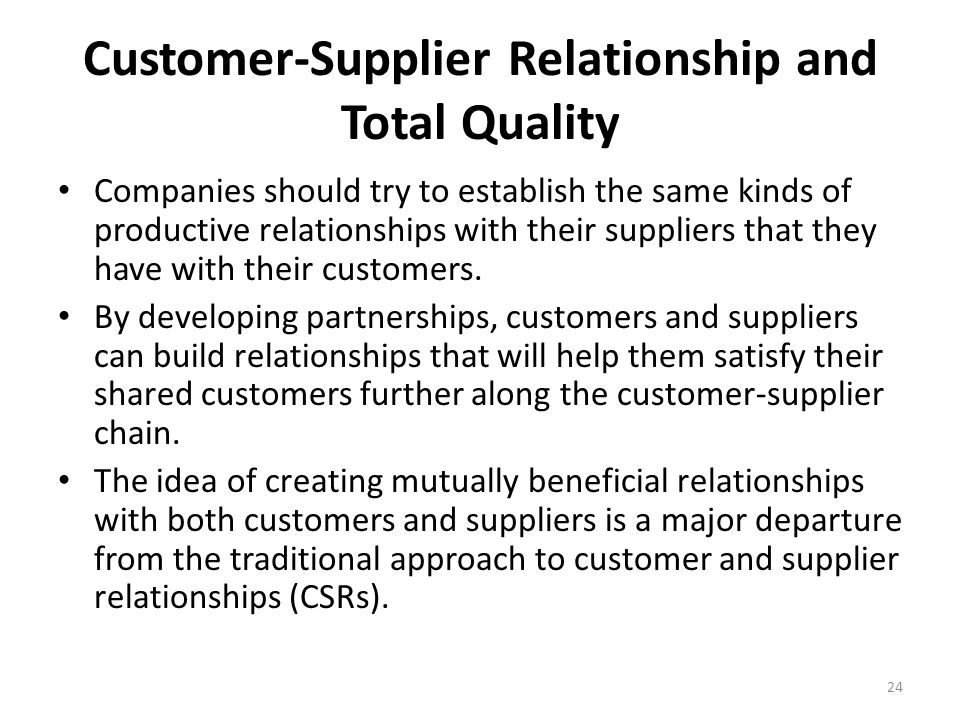 Customer-Supplier Relationship and Total Quality

• Companies should try to establish the same kinds of productive relationships with their suppliers that they have with their customers.

• By developing partnerships, customers and suppliers can build relationships that will help them satisfy their shared customers further along the customer-supplier chain.

• The idea of creating mutually beneficial relationships with both customers and suppliers is a major departure from the traditional approach to customer and supplier relationships (CSRs).

24